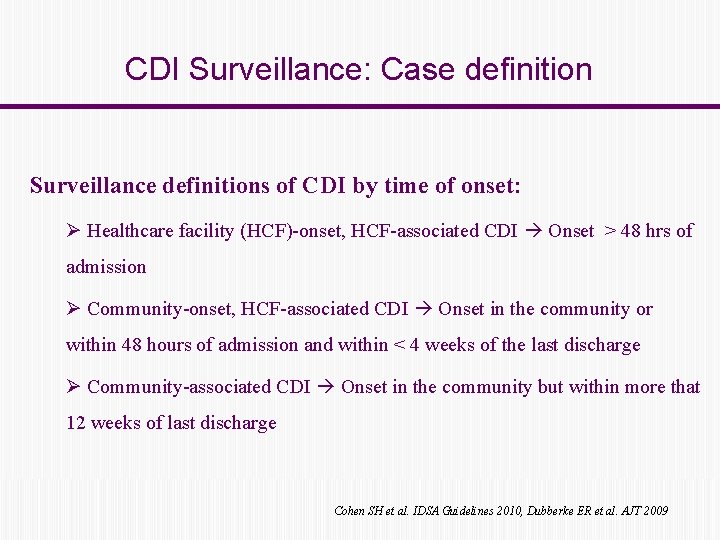 CDI Surveillance: Case definition

Surveillance definitions of CDI by time of onset:

➢ Healthcare facility (HCF)-onset, HCF-associated CDI → Onset > 48 hrs of admission

➢ Community-onset, HCF-associated CDI → Onset in the community or within 48 hours of admission and within < 4 weeks of the last discharge

➢ Community-associated CDI → Onset in the community but within more that 12 weeks of last discharge

Cohen SH et al. IDSA Guidelines 2010, Dubberke ER et al. AJT 2009